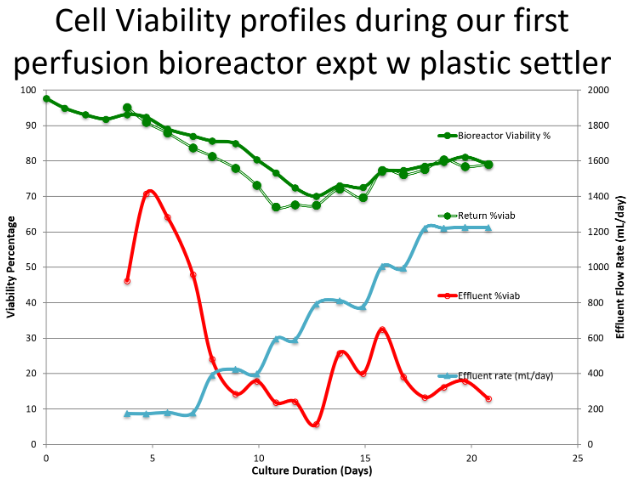 Cell Viability profiles during our first perfusion bioreactor expt w plastic settler

Viability Percentage

100
90
80
70
60
50
40
30
20
10
0

0
5
10
15
20
25

Culture Duration (Days)

Effluent Flow Rate (mL/day)

2000
1800
1600
1400
1200
1000
800
600
400
200
0

Bioreactor Viability %

Return %viab

Effluent %viab

Effluent rate (mL/day)